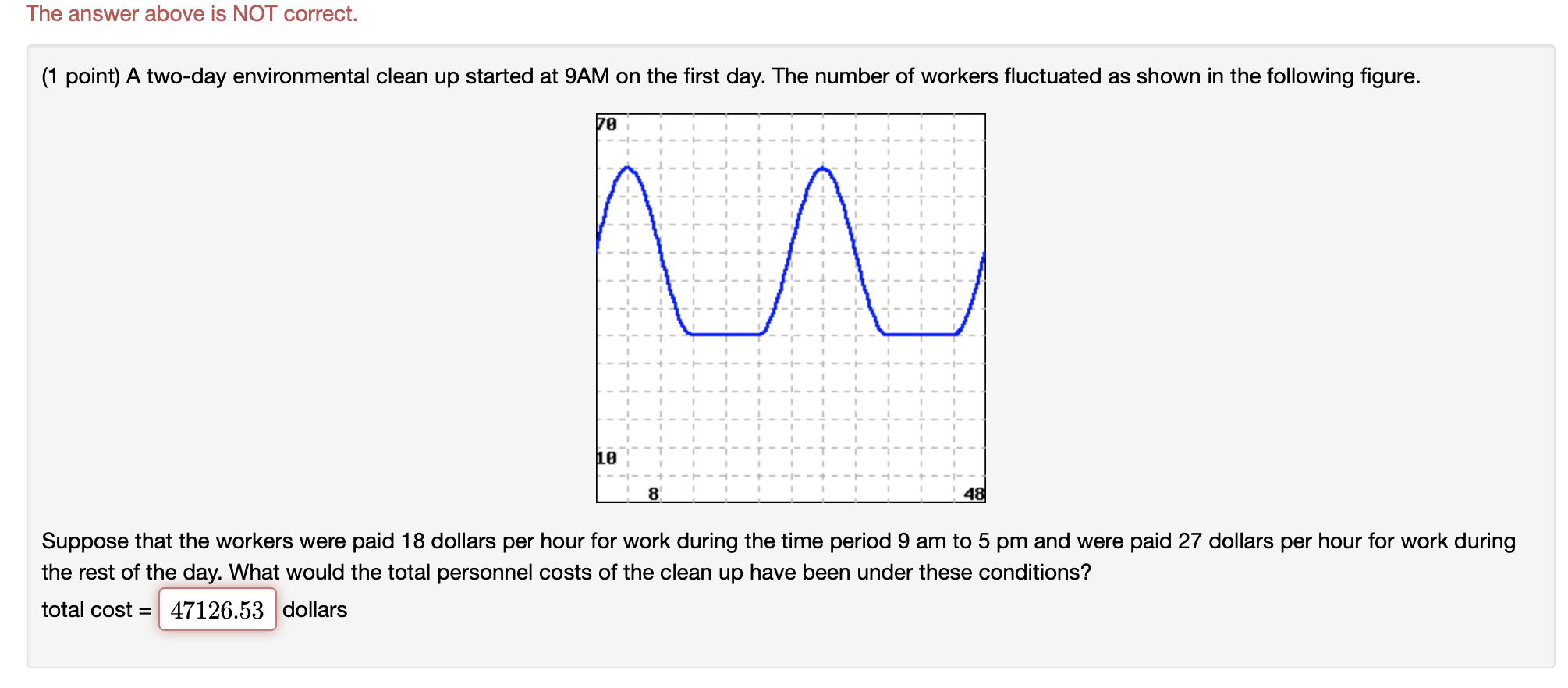 The answer above is NOT correct.

(1 point) A two-day environmental clean up started at 9AM on the first day. The number of workers fluctuated as shown in the following figure.

70

10

8

48

Suppose that the workers were paid 18 dollars per hour for work during the time period 9 am to 5 pm and were paid 27 dollars per hour for work during the rest of the day. What would the total personnel costs of the clean up have been under these conditions?

total cost = 47126.53 dollars